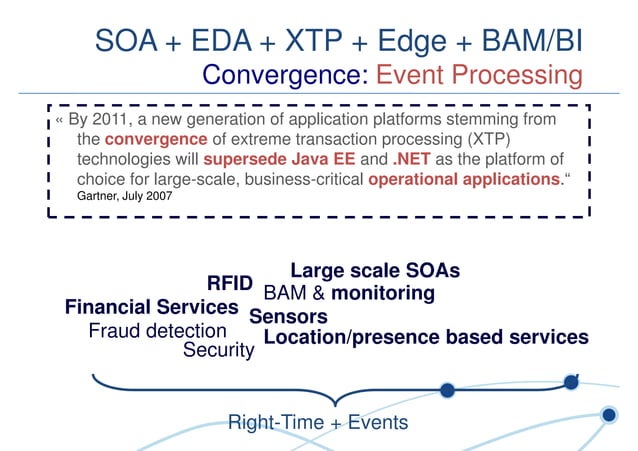 SOA + EDA + XTP + Edge + BAM/BI
Convergence: Event Processing

« By 2011, a new generation of application platforms stemming from the convergence of extreme transaction processing (XTP) technologies will supersede Java EE and .NET as the platform of choice for large-scale, business-critical operational applications.“
Gartner, July 2007

Large scale SOAs
RFID
BAM & monitoring
Financial Services
Sensors
Fraud detection
Location/presence based services
Security

Right-Time + Events